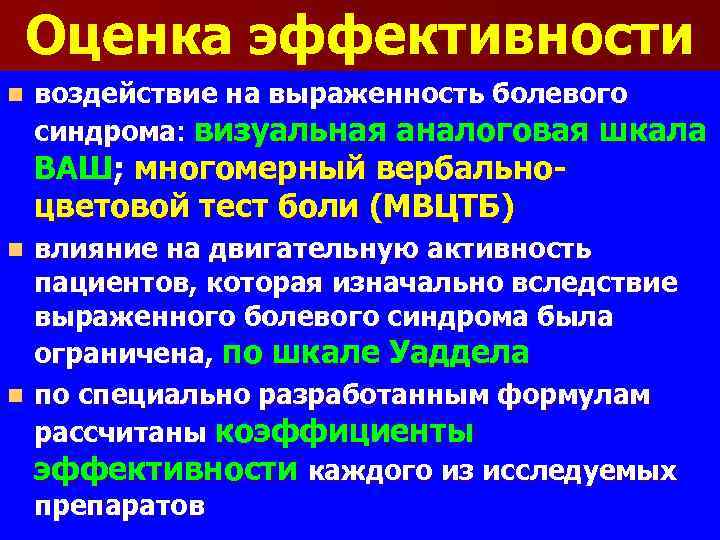 Оценка эффективности

воздействие на выраженность болевого синдрома: визуальная аналоговая шкала ВАШ; многомерный вербально-цветовой тест боли (МВЦТБ)

влияние на двигательную активность пациентов, которая изначально вследствие выраженного болевого синдрома была ограничена, по шкале Уаддела

по специально разработанным формулам рассчитаны коэффициенты эффективности каждого из исследуемых препаратов